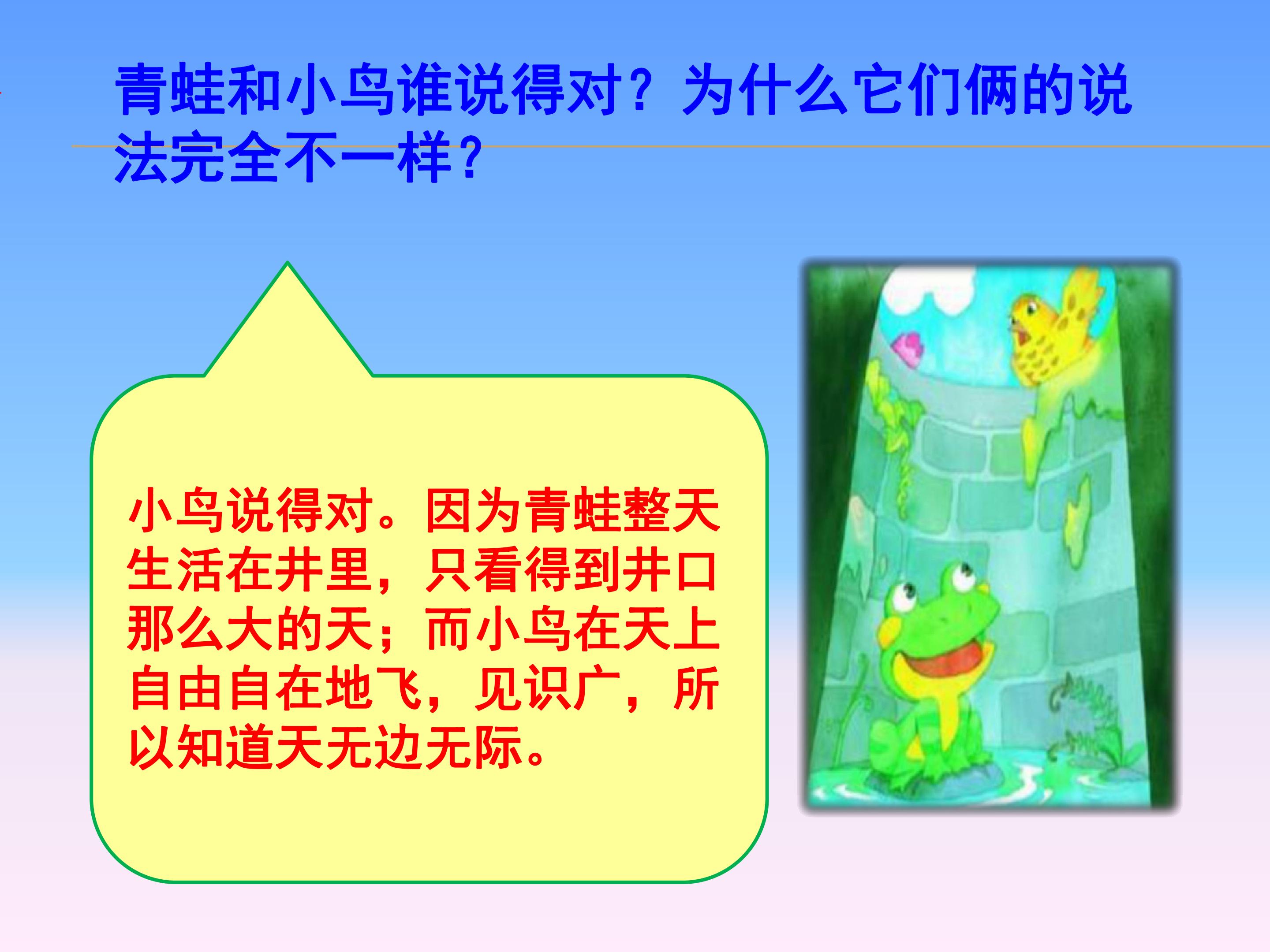 青蛙和小鸟谁说得对？为什么它们俩的说法完全不一样？

小鸟说得对。因为青蛙整天生活在井里，只看得到井口那么大的天；而小鸟在天上自由自在地飞，见识广，所以知道天无边无际。